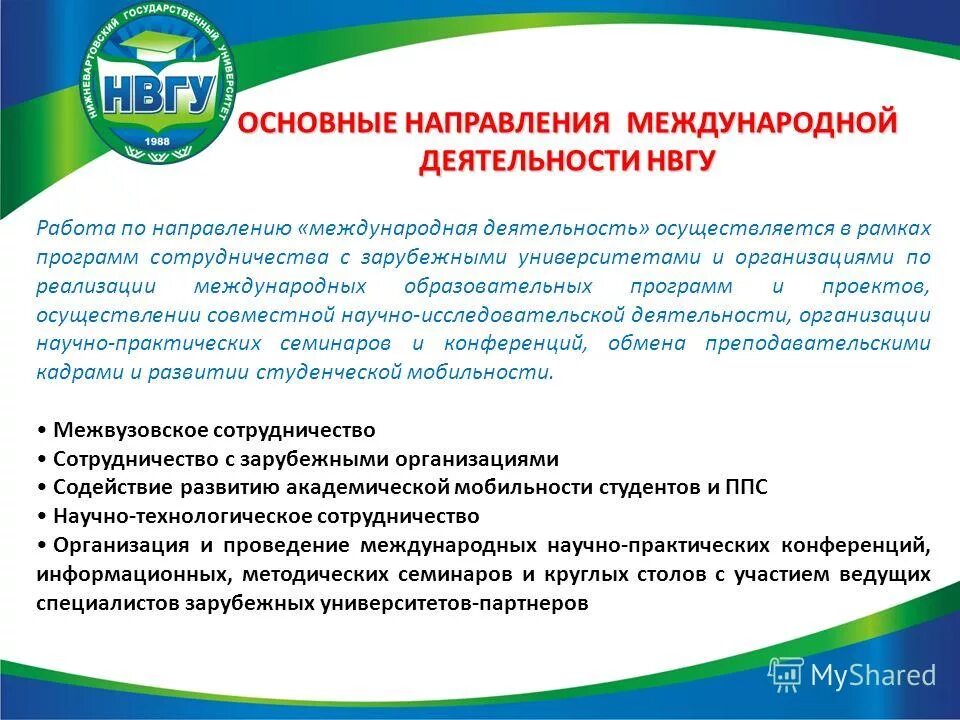 НИЖНЕВАРТОВСКИЙ ГОСУДАРСТВЕННЫЙ УНИВЕРСИТЕТ
НВГУ
1988

ОСНОВНЫЕ НАПРАВЛЕНИЯ МЕЖДУНАРОДНОЙ ДЕЯТЕЛЬНОСТИ НВГУ

Работа по направлению «международная деятельность» осуществляется в рамках программ сотрудничества с зарубежными университетами и организациями по реализации международных образовательных программ и проектов, осуществлении совместной научно-исследовательской деятельности, организации научно-практических семинаров и конференций, обмена преподавательскими кадрами и развитии студенческой мобильности.

• Межвузовское сотрудничество
• Сотрудничество с зарубежными организациями
• Содействие развитию академической мобильности студентов и ППС
• Научно-технологическое сотрудничество
• Организация и проведение международных научно-практических конференций, информационных, методических семинаров и круглых столов с участием ведущих специалистов зарубежных университетов-партнеров

MyShared